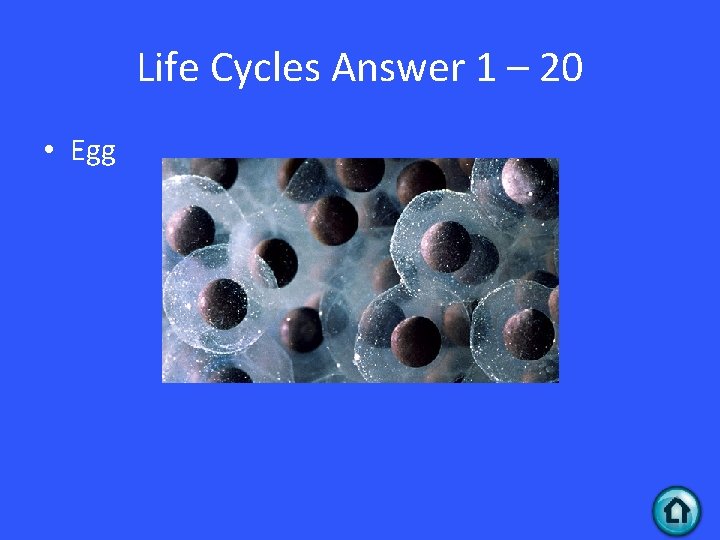 Life Cycles Answer 1 – 20

• Egg